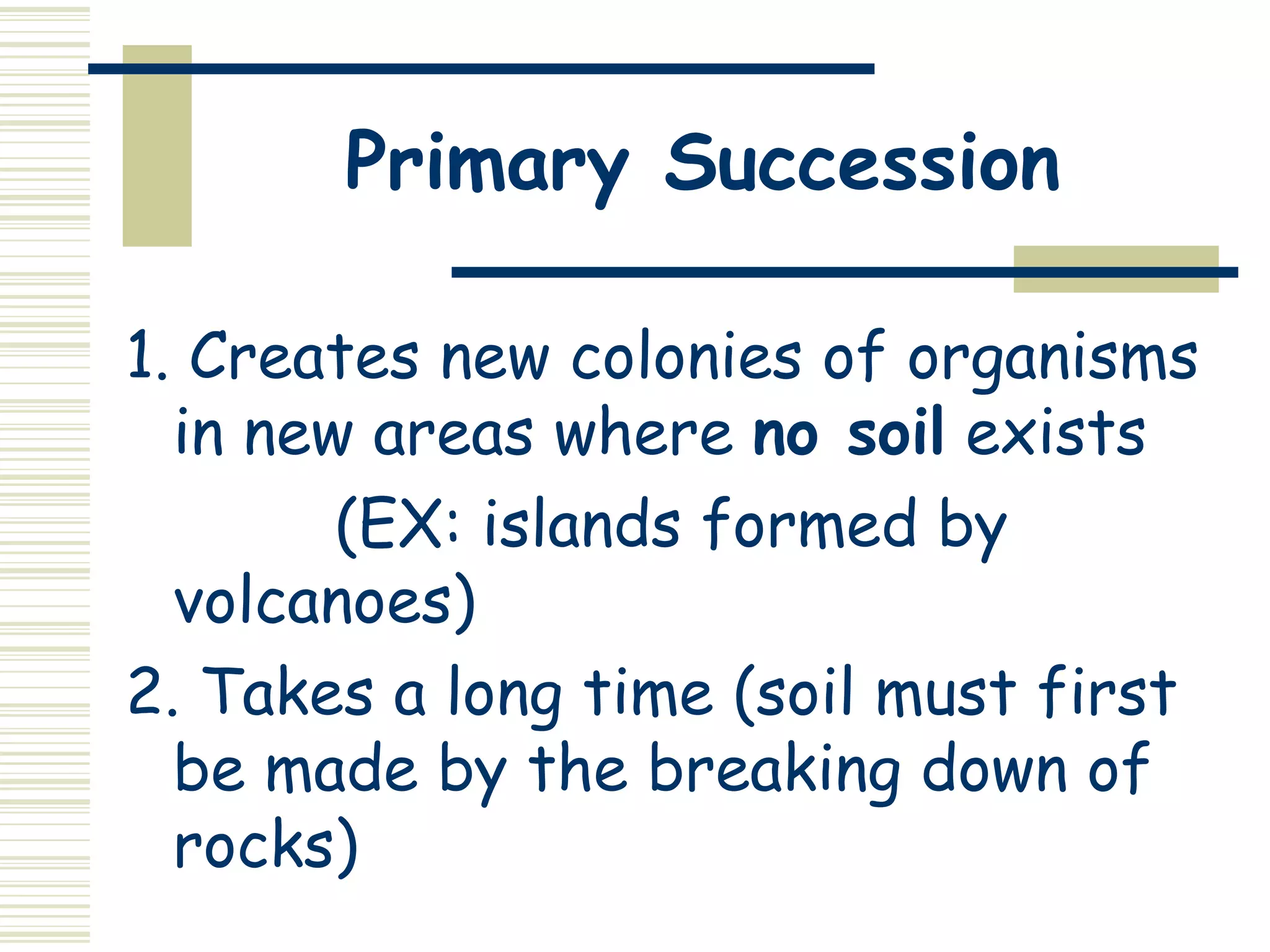 Primary Succession

1. Creates new colonies of organisms in new areas where no soil exists

(EX: islands formed by volcanoes)

2. Takes a long time (soil must first be made by the breaking down of rocks)